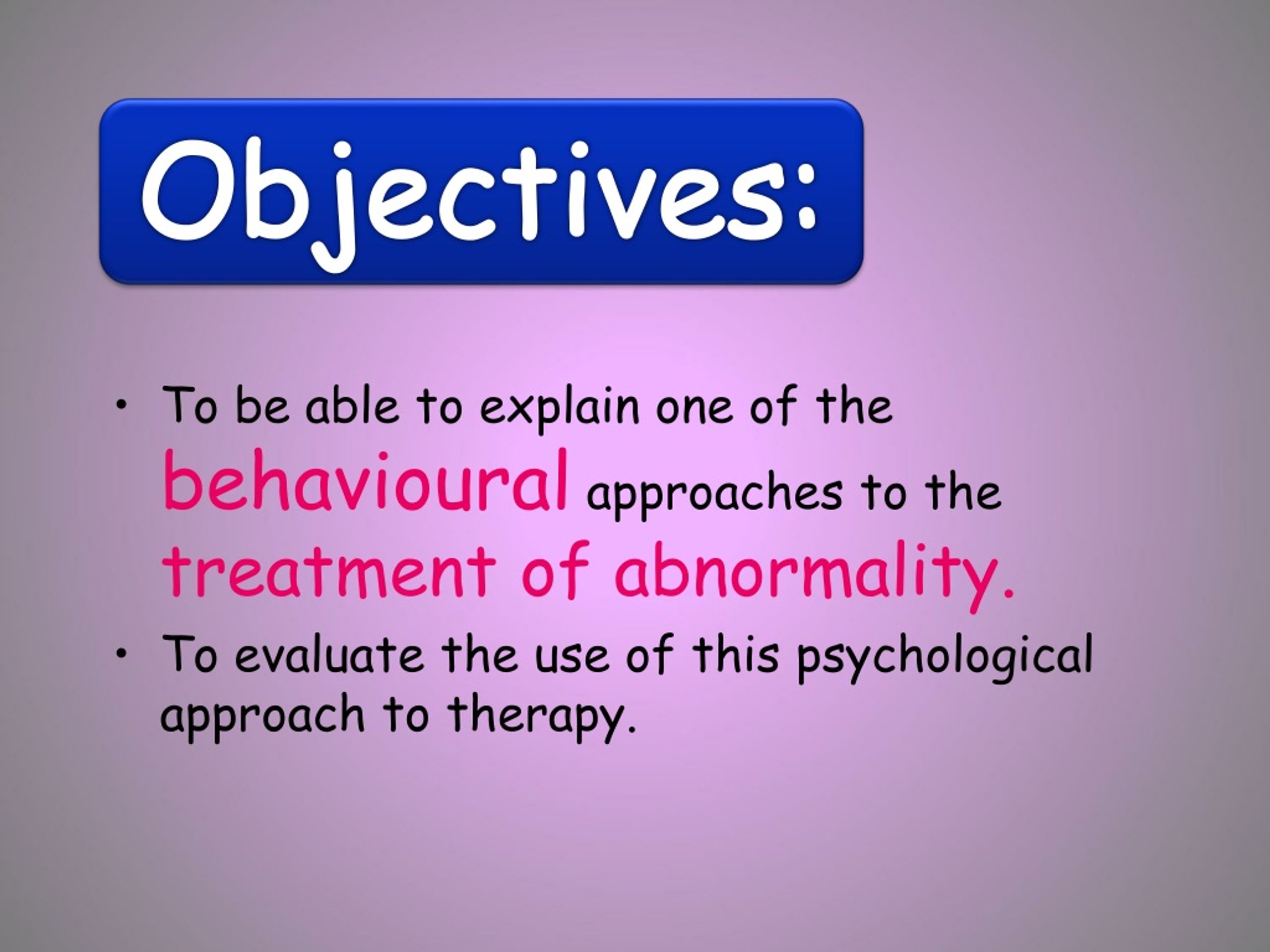 Objectives:

• To be able to explain one of the behavioural approaches to the treatment of abnormality.

• To evaluate the use of this psychological approach to therapy.